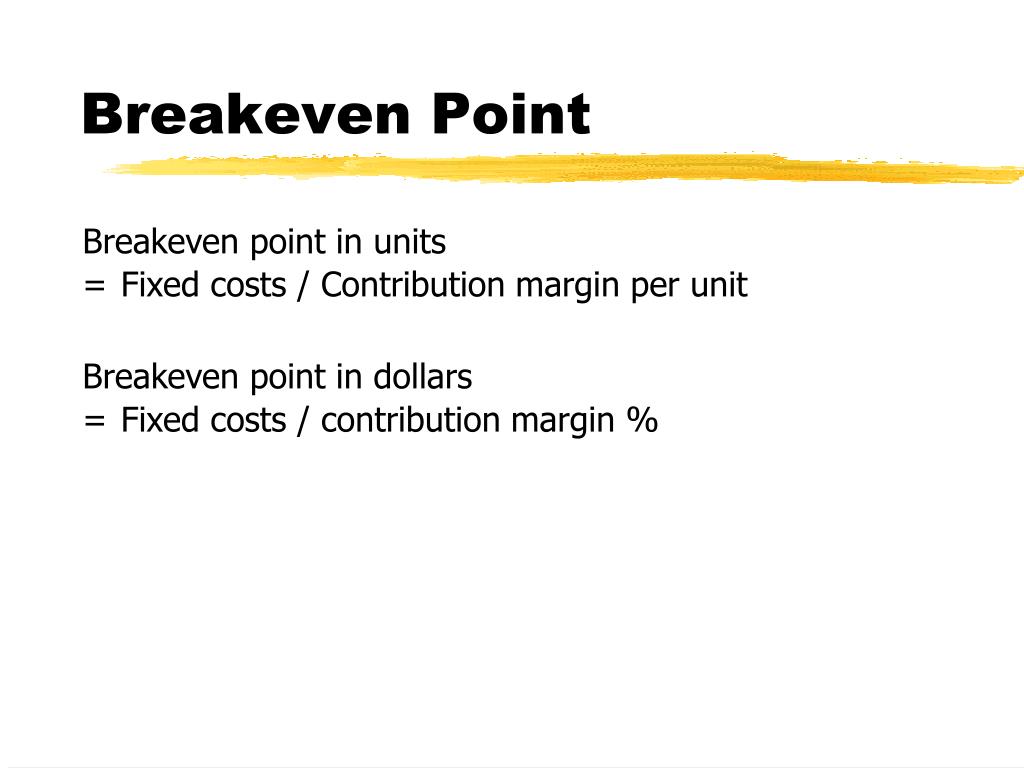 Breakeven Point

Breakeven point in units
= Fixed costs / Contribution margin per unit

Breakeven point in dollars
= Fixed costs / contribution margin %